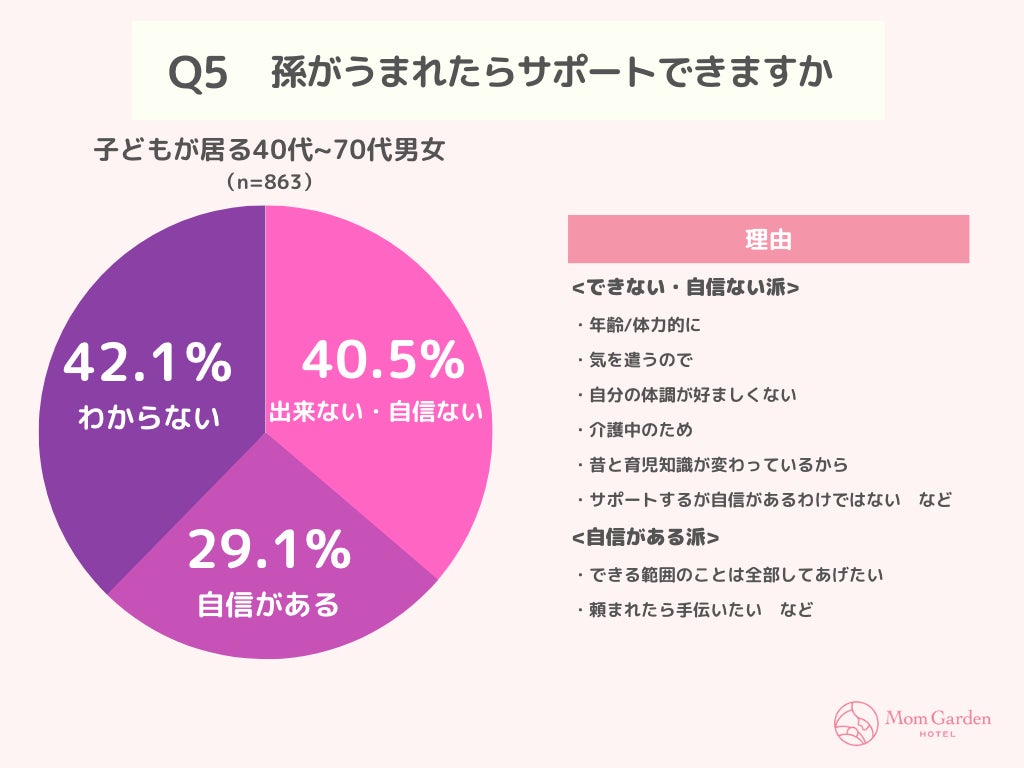 Q5　孫がうまれたらサポートできますか

子どもが居る40代~70代男女
（n=863）

42.1%
わからない

40.5%
出来ない・自信ない

29.1%
自信がある

理由

<できない・自信ない派>
・年齢/体力的に
・気を遣うので
・自分の体調が好ましくない
・介護中のため
・昔と育児知識が変わっているから
・サポートするが自信があるわけではない　など

<自信がある派>
・できる範囲のことは全部してあげたい
・頼まれたら手伝いたい　など

Mom Garden
HOTEL